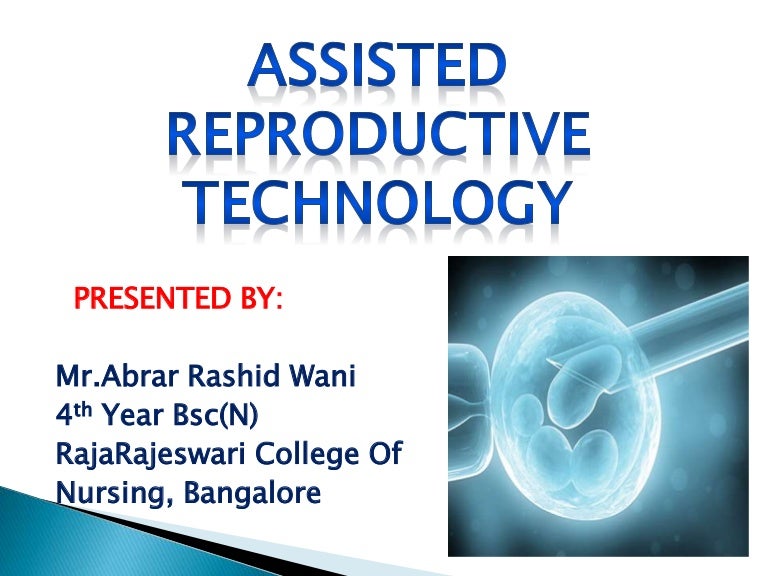 ASSISTED REPRODUCTIVE TECHNOLOGY

PRESENTED BY:

Mr.Abrar Rashid Wani
4th Year Bsc(N)
RajaRajeswari College Of Nursing, Bangalore